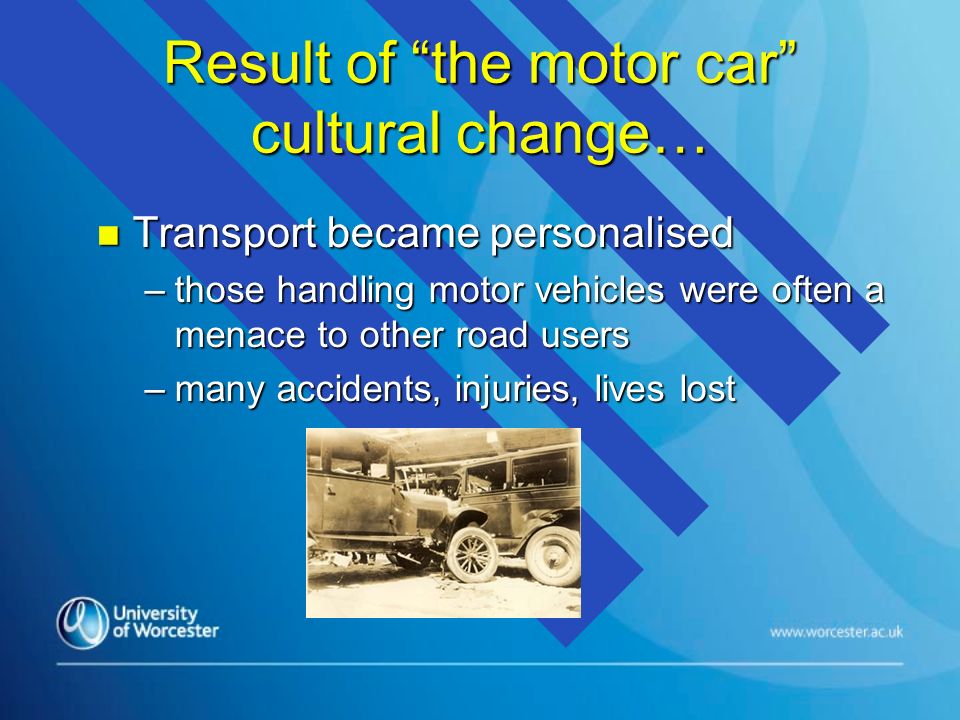 Result of “the motor car” cultural change…

Transport became personalised

– those handling motor vehicles were often a menace to other road users

– many accidents, injuries, lives lost

University of Worcester

www.worcester.ac.uk